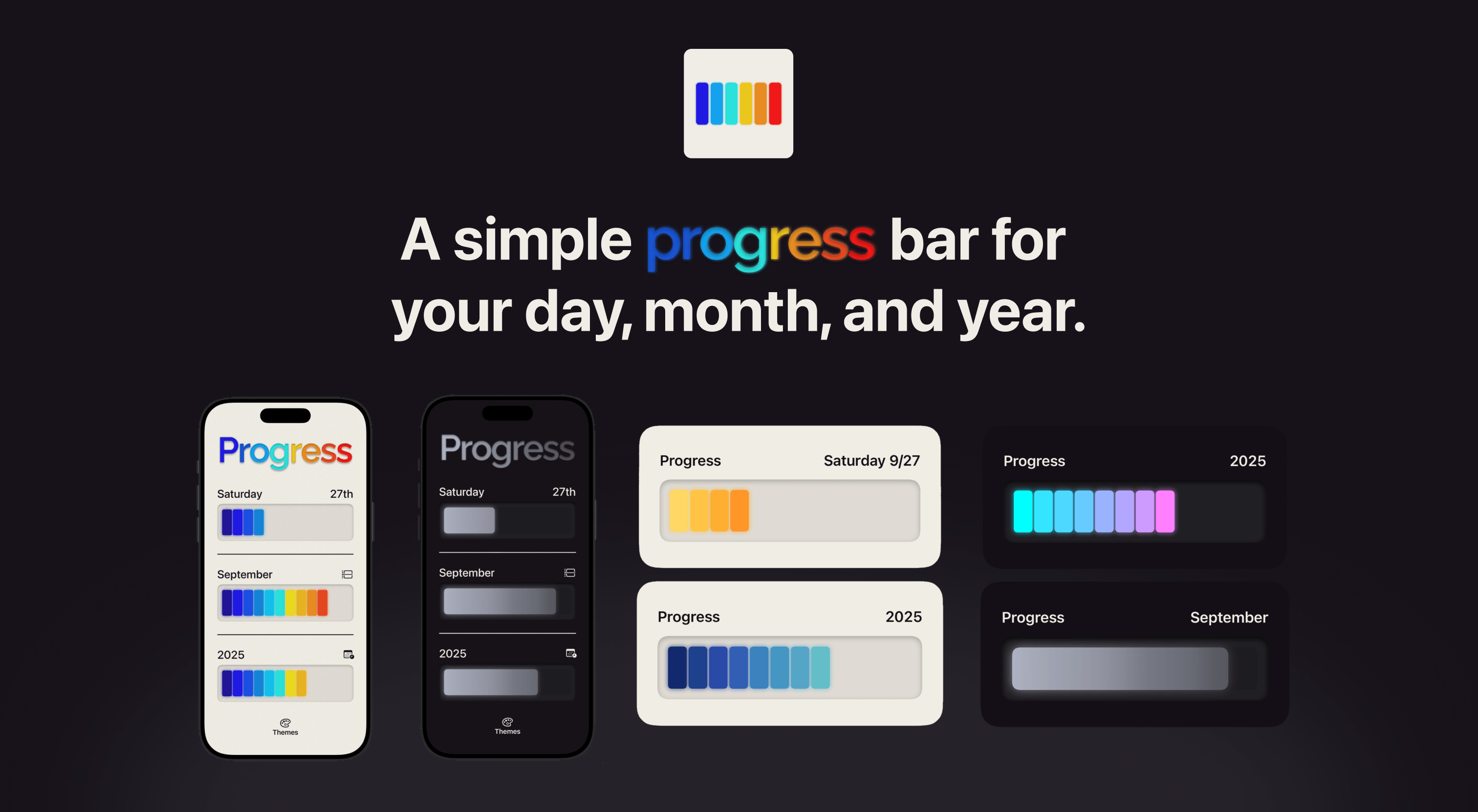 A simple progress bar for your day, month, and year.

Progress

Saturday 27th

September

2025

Themes

Progress

Saturday 27th

September

2025

Themes

Progress Saturday 9/27

Progress 2025

Progress 2025

Progress September